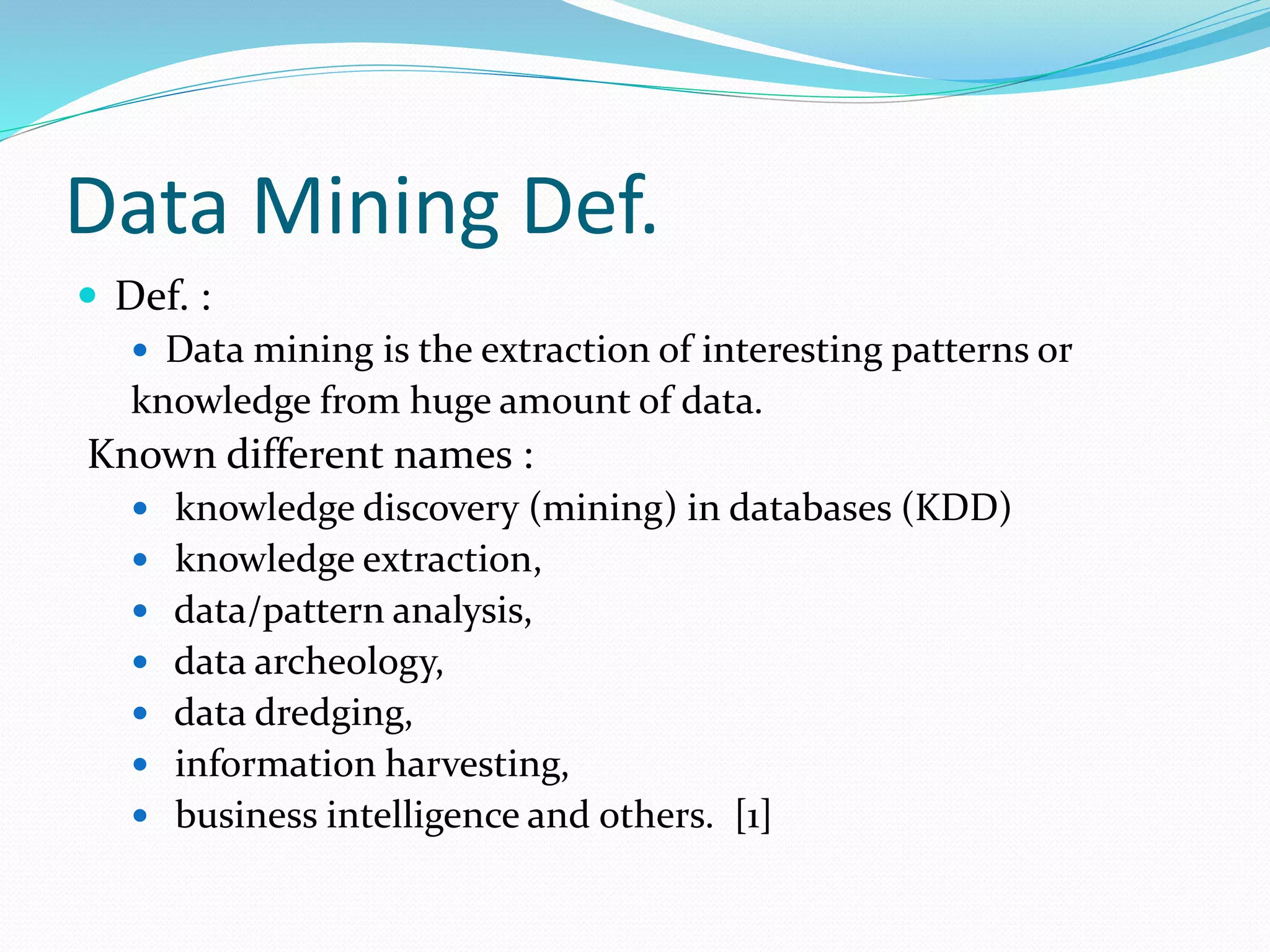 Data Mining Def.

- Def. :
  - Data mining is the extraction of interesting patterns or knowledge from huge amount of data.

Known different names :

- knowledge discovery (mining) in databases (KDD)
- knowledge extraction,
- data/pattern analysis,
- data archeology,
- data dredging,
- information harvesting,
- business intelligence and others. [1]